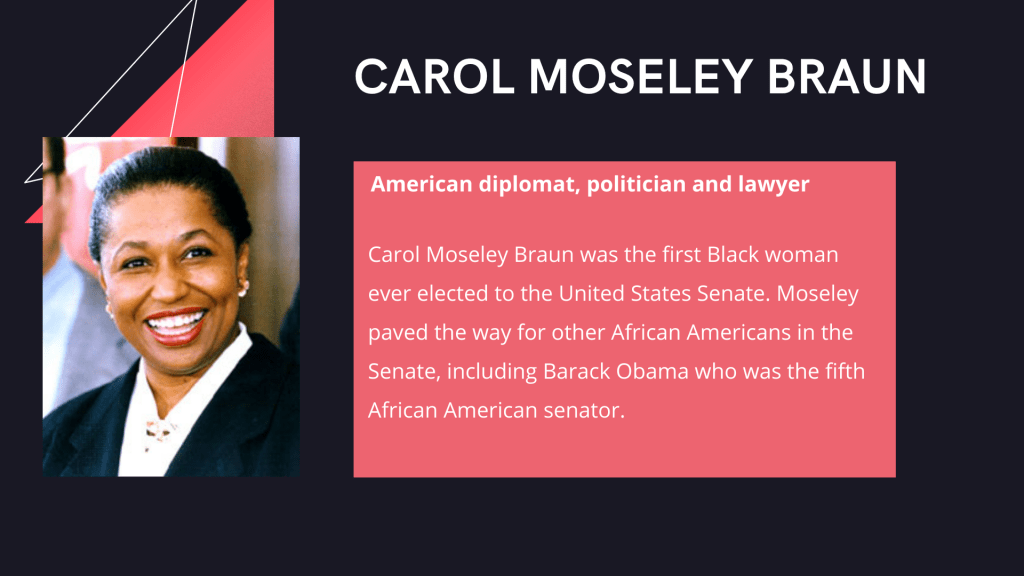 CAROL MOSELEY BRAUN

American diplomat, politician and lawyer

Carol Moseley Braun was the first Black woman ever elected to the United States Senate. Moseley paved the way for other African Americans in the Senate, including Barack Obama who was the fifth African American senator.